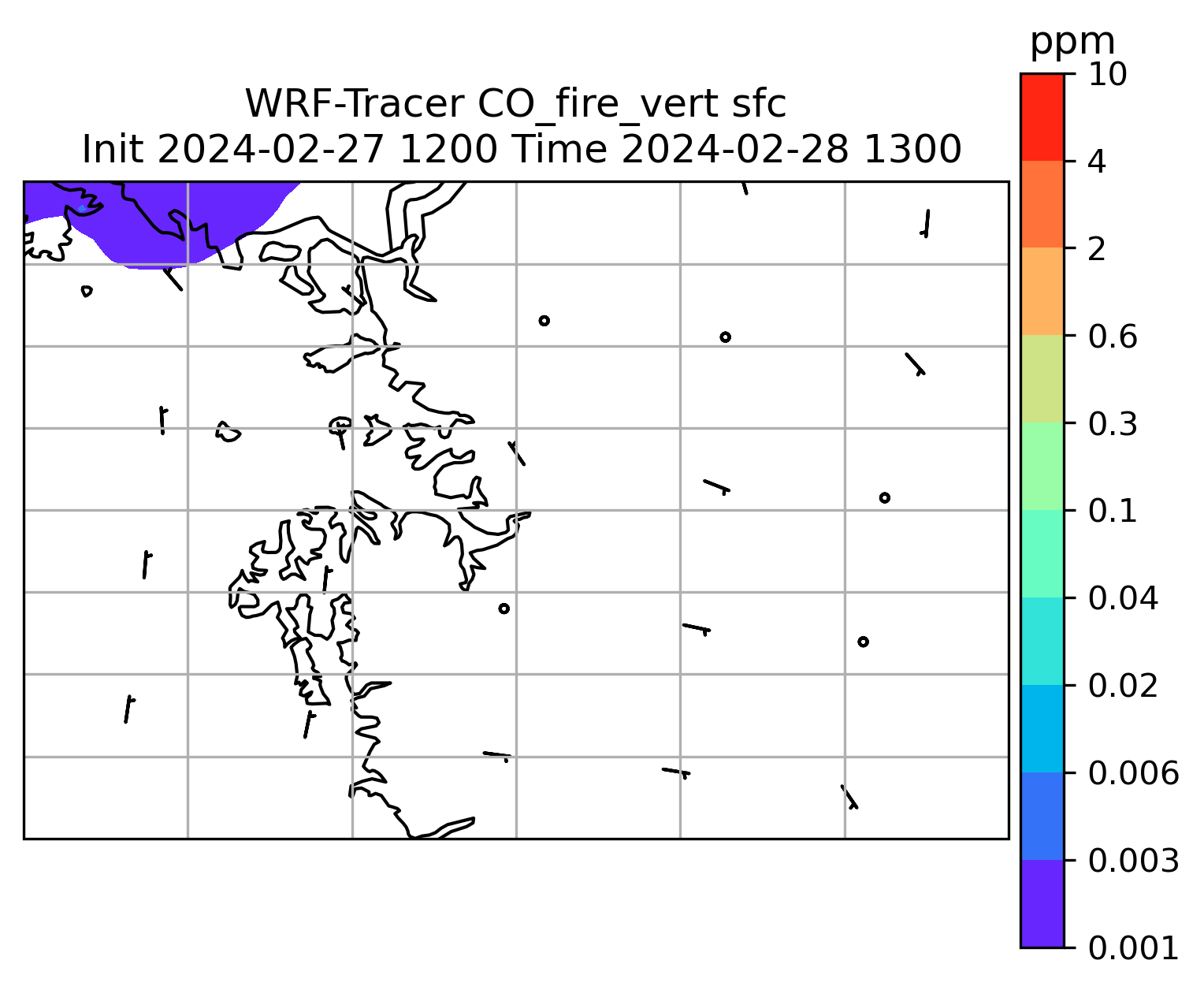 WRF-Tracer CO_fire_vert sfc
Init 2024-02-27 1200 Time 2024-02-28 1300

ppm
10
4
2
0.6
0.3
0.1
0.04
0.02
0.006
0.003
0.001